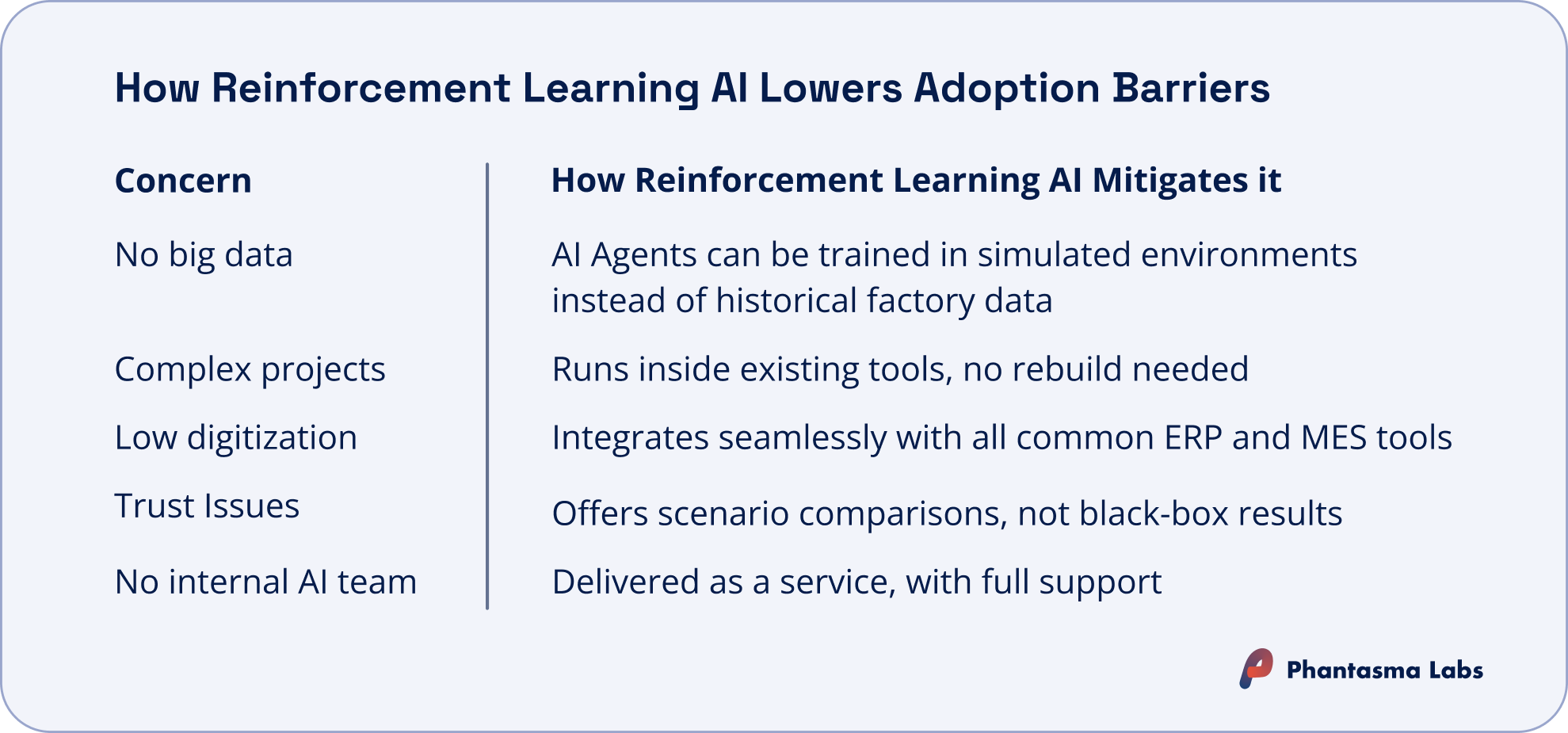 How Reinforcement Learning AI Lowers Adoption Barriers

| Concern | How Reinforcement Learning AI Mitigates it |
|---|---|
| No big data | AI Agents can be trained in simulated environments instead of historical factory data |
| Complex projects | Runs inside existing tools, no rebuild needed |
| Low digitization | Integrates seamlessly with all common ERP and MES tools |
| Trust Issues | Offers scenario comparisons, not black-box results |
| No internal AI team | Delivered as a service, with full support |

Phantasma Labs